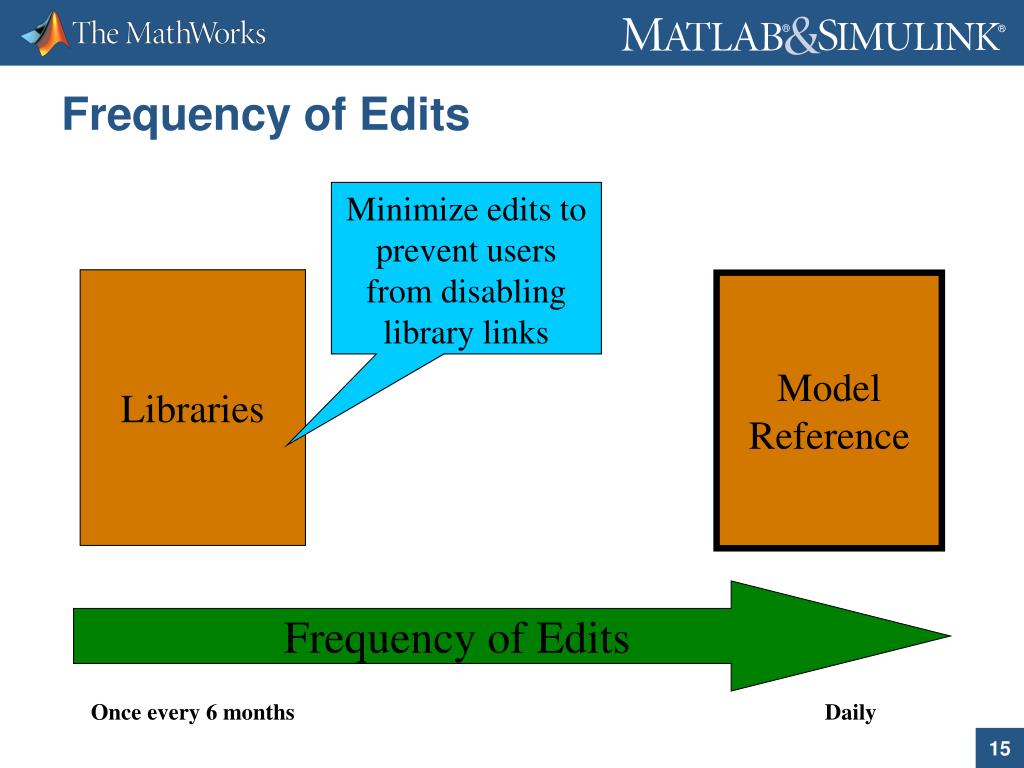 The MathWorks

MATLAB®&SIMULINK®

Frequency of Edits

Minimize edits to prevent users from disabling library links

Libraries

Model Reference

Frequency of Edits

Once every 6 months

Daily

15